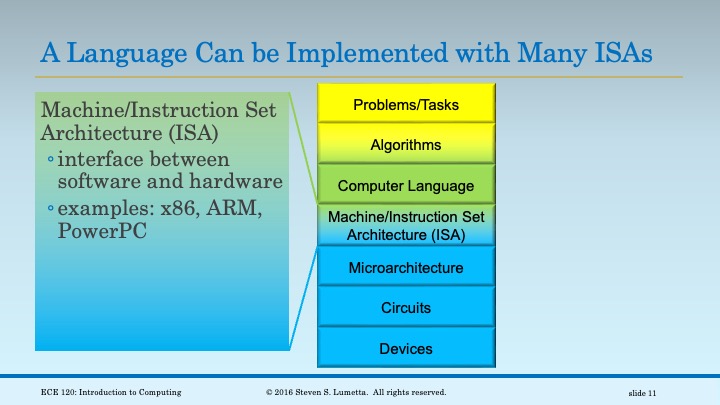 A Language Can be Implemented with Many ISAs

Machine/Instruction Set Architecture (ISA)
◦ interface between software and hardware
◦ examples: x86, ARM, PowerPC

Problems/Tasks
Algorithms
Computer Language
Machine/Instruction Set Architecture (ISA)
Microarchitecture
Circuits
Devices

ECE 120: Introduction to Computing
© 2016 Steven S. Lumetta. All rights reserved.
slide 11